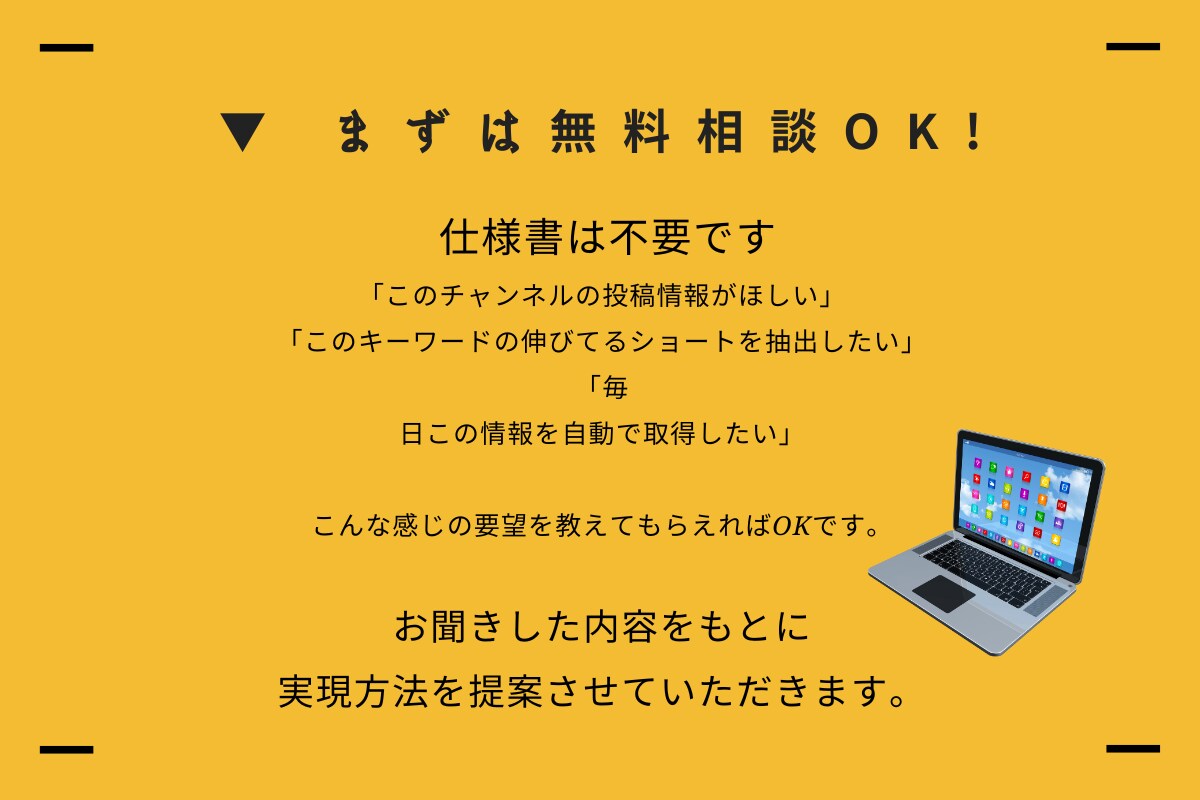 ▼ まずは無料相談OK!

仕様書は不要です

「このチャンネルの投稿情報がほしい」

「このキーワードの伸びてるショートを抽出したい」

「毎
日この情報を自動で取得したい」

こんな感じの要望を教えてもらえればOKです。

お聞きした内容をもとに
実現方法を提案させていただきます。